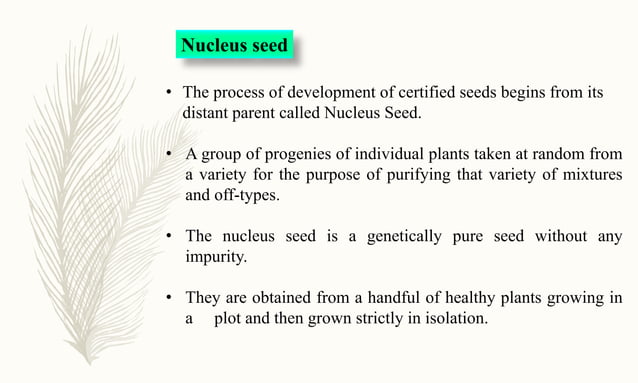 Nucleus seed

• The process of development of certified seeds begins from its distant parent called Nucleus Seed.

• A group of progenies of individual plants taken at random from a variety for the purpose of purifying that variety of mixtures and off-types.

• The nucleus seed is a genetically pure seed without any impurity.

• They are obtained from a handful of healthy plants growing in a plot and then grown strictly in isolation.